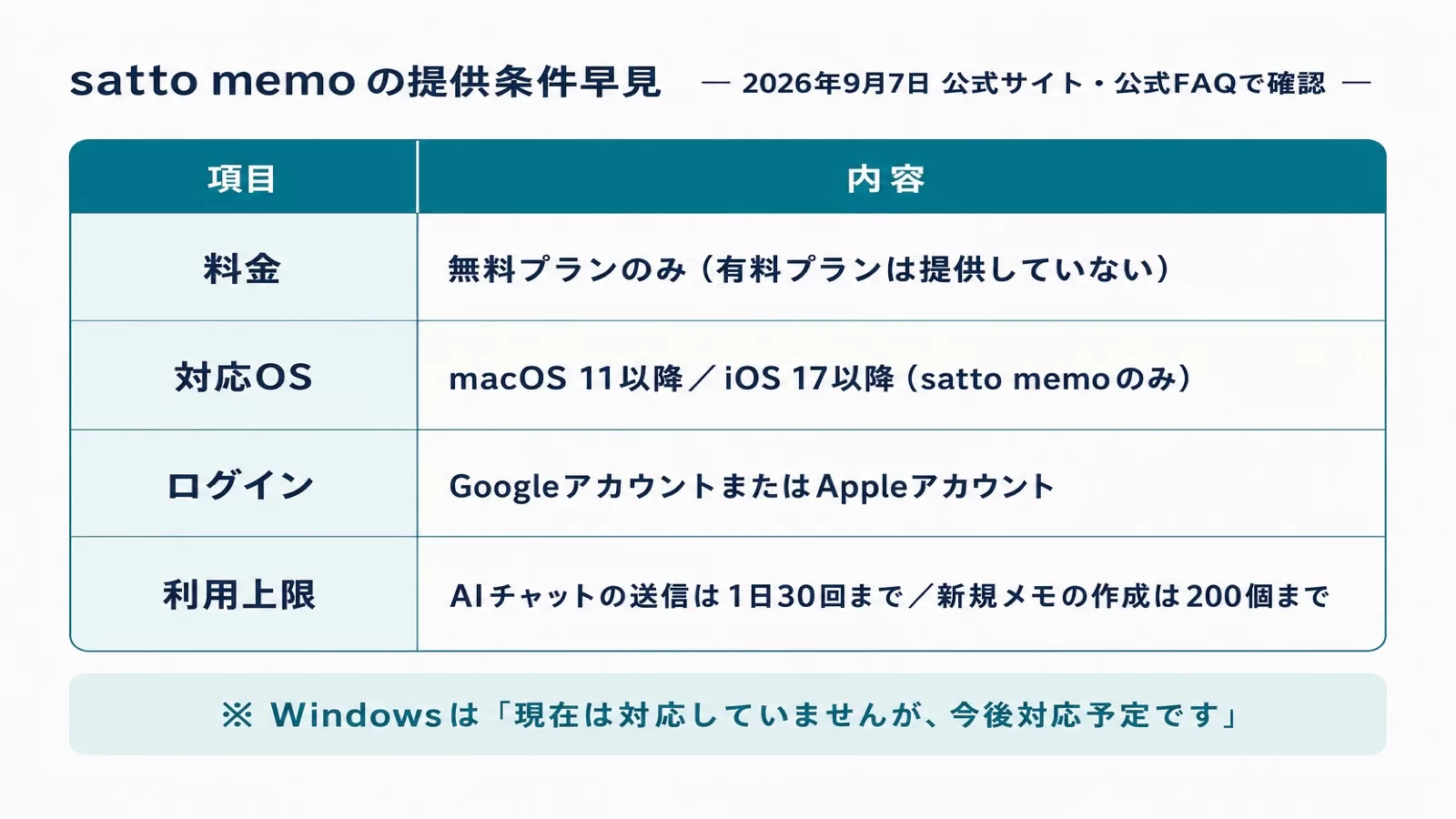 satto memo の提供条件早見 — 2026年9月7日 公式サイト・公式FAQで確認 —

| 項目 | 内容 |
|---|---|
| 料金 | 無料プランのみ（有料プランは提供していない） |
| 対応OS | macOS 11以降／iOS 17以降（satto memoのみ） |
| ログイン | GoogleアカウントまたはAppleアカウント |
| 利用上限 | AIチャットの送信は1日30回まで／新規メモの作成は200個まで |

※ Windowsは「現在は対応していませんが、今後対応予定です」